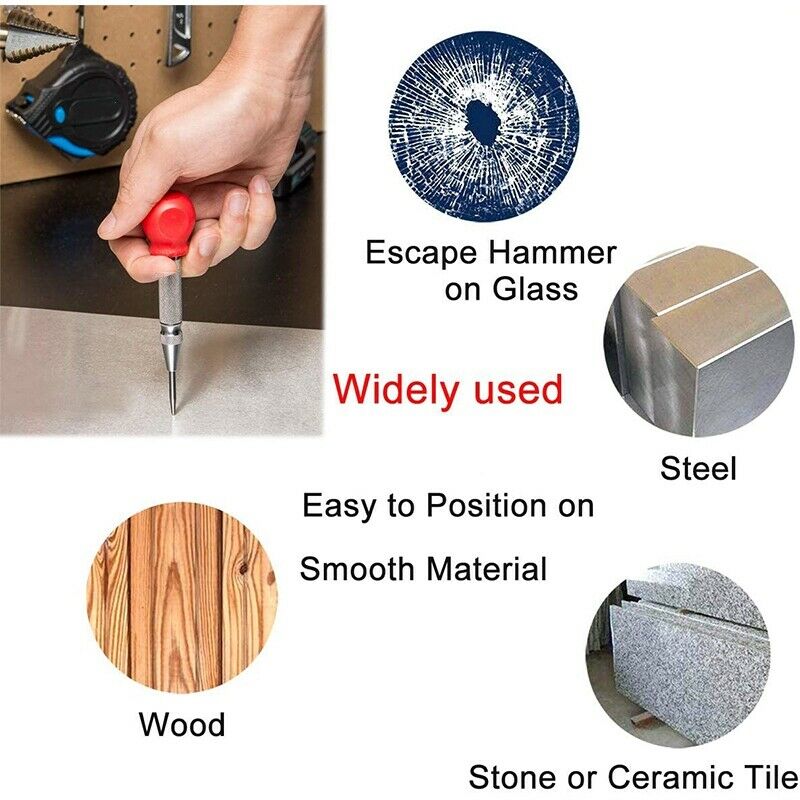 Escape Hammer on Glass

Widely used

Steel

Easy to Position on

Smooth Material

Wood

Stone or Ceramic Tile